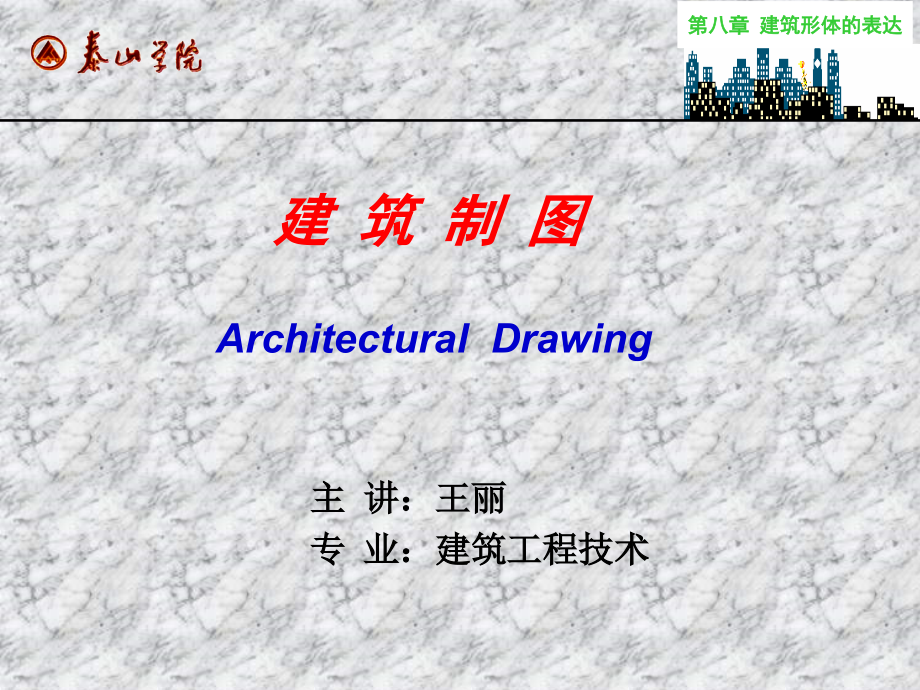 泰山学院

第八章 建筑形体的表达

建 筑 制 图

Architectural Drawing

主 讲：王丽
专 业：建筑工程技术